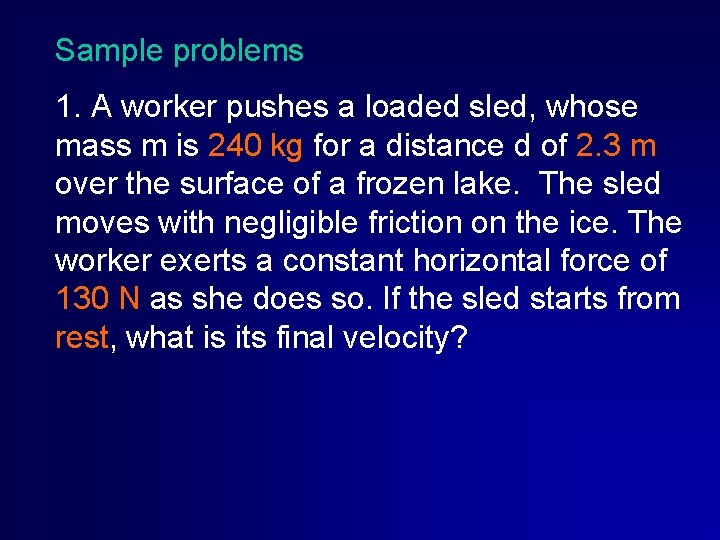 Sample problems

1. A worker pushes a loaded sled, whose mass m is 240 kg for a distance d of 2.3 m over the surface of a frozen lake. The sled moves with negligible friction on the ice. The worker exerts a constant horizontal force of 130 N as she does so. If the sled starts from rest, what is its final velocity?